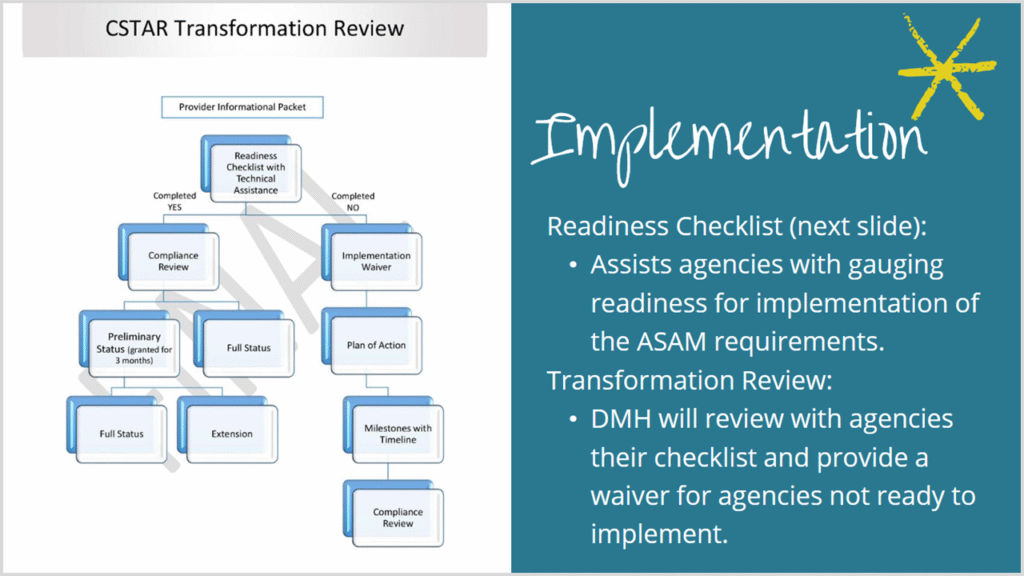 CSTAR Transformation Review

Provider Informational Packet

Readiness Checklist with Technical Assistance

Completed YES

Completed NO

Compliance Review

Implementation Waiver

Preliminary Status (granted for 3 months)

Full Status

Plan of Action

Full Status

Extension

Milestones with Timeline

Compliance Review

FINAL

Implementation

Readiness Checklist (next slide):
• Assists agencies with gauging readiness for implementation of the ASAM requirements.
Transformation Review:
• DMH will review with agencies their checklist and provide a waiver for agencies not ready to implement.